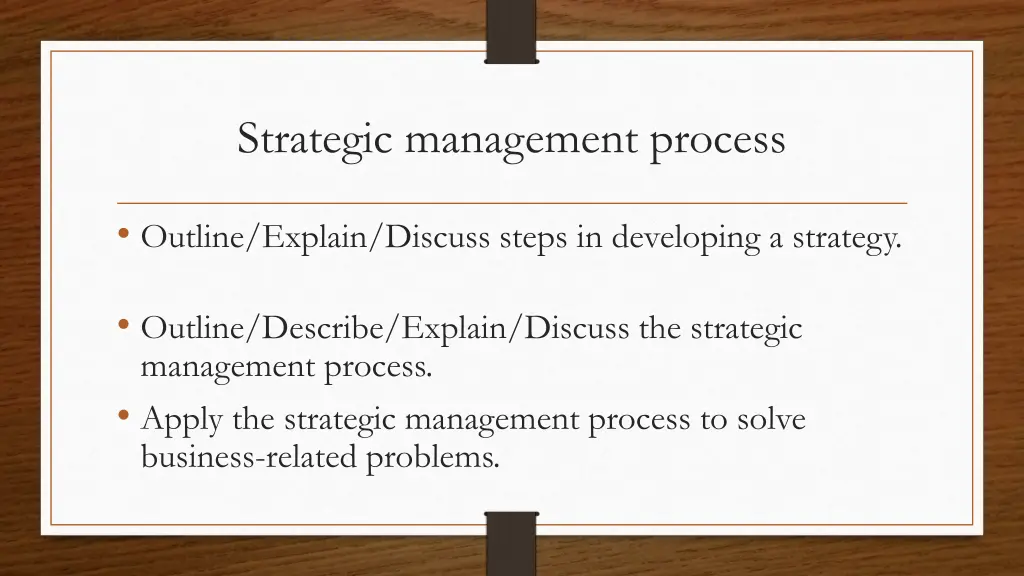 Strategic management process

• Outline/Explain/Discuss steps in developing a strategy.

• Outline/Describe/Explain/Discuss the strategic management process.

• Apply the strategic management process to solve business-related problems.